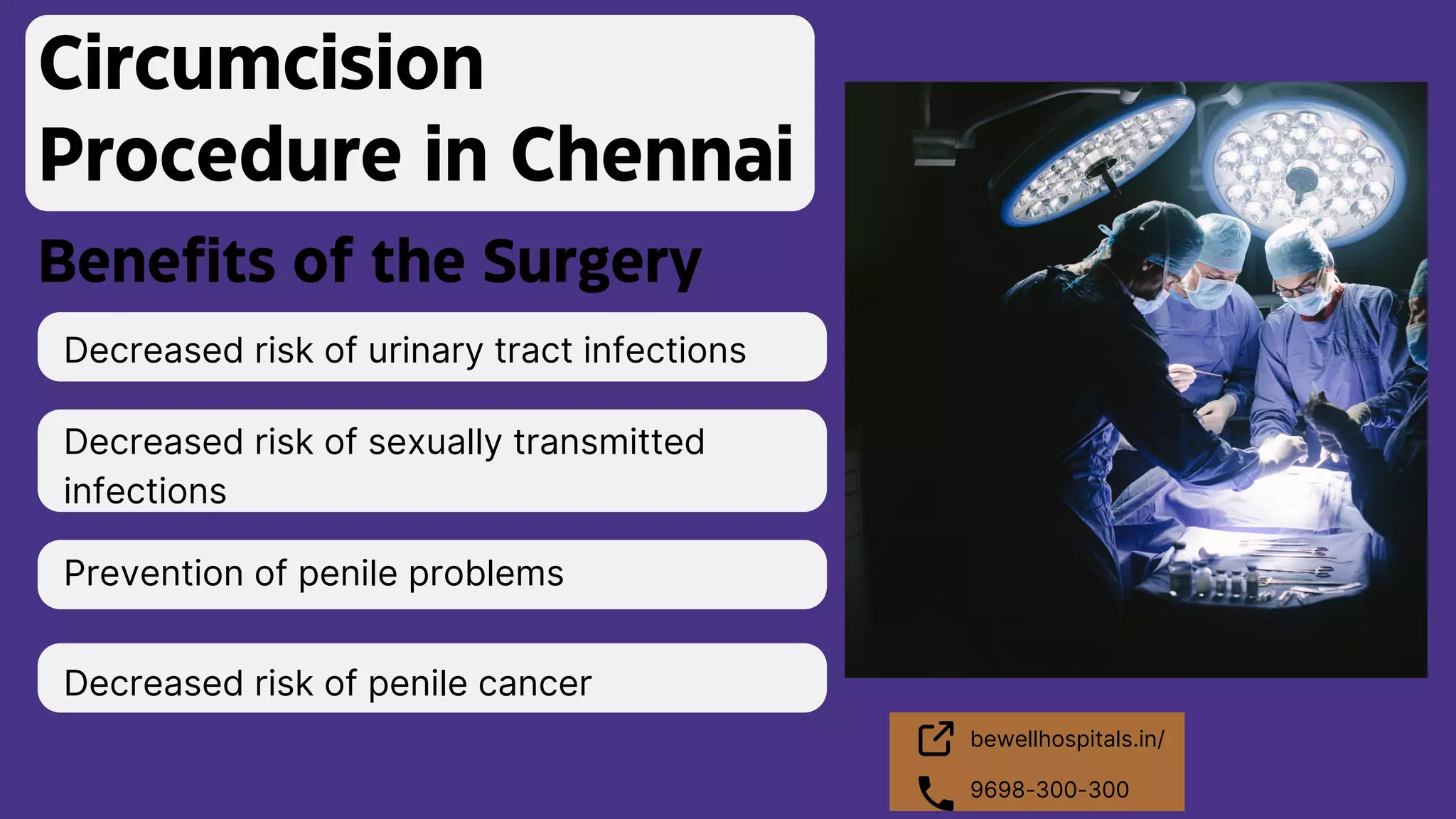 Circumcision Procedure in Chennai

Benefits of the Surgery

Decreased risk of urinary tract infections

Decreased risk of sexually transmitted infections

Prevention of penile problems

Decreased risk of penile cancer

bewellhospitals.in/

9698-300-300